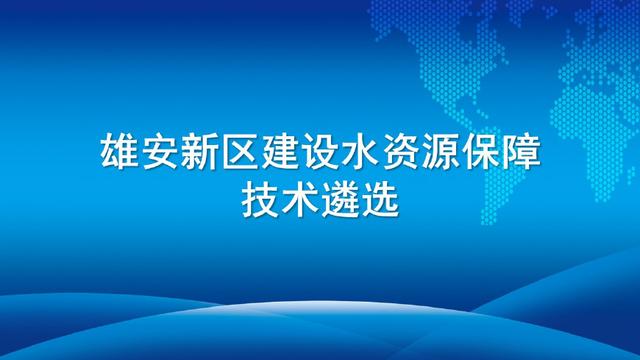 雄安新区建设水资源保障
技术遴选